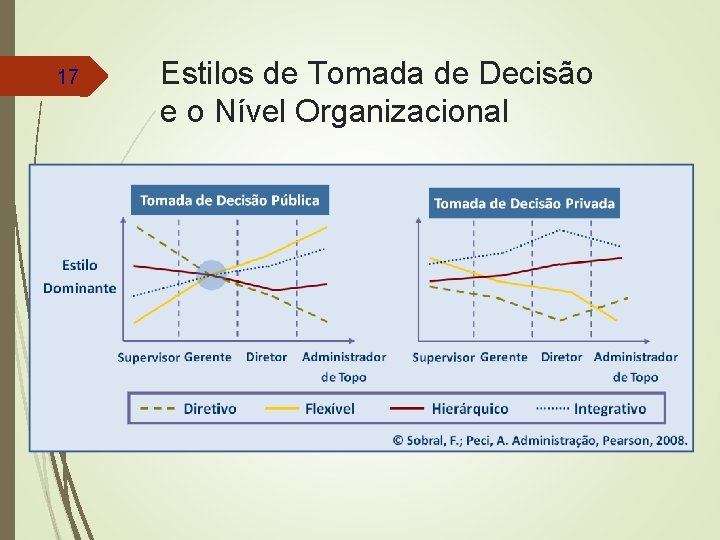 17

Estilos de Tomada de Decisão e o Nível Organizacional

Tomada de Decisão Pública

Estilo Dominante

Supervisor Gerente Diretor Administrador de Topo

Tomada de Decisão Privada

Supervisor Gerente Diretor Administrador de Topo

Diretivo Flexível Hierárquico Integrativo

© Sobral, F.; Peci, A. Administração, Pearson, 2008.